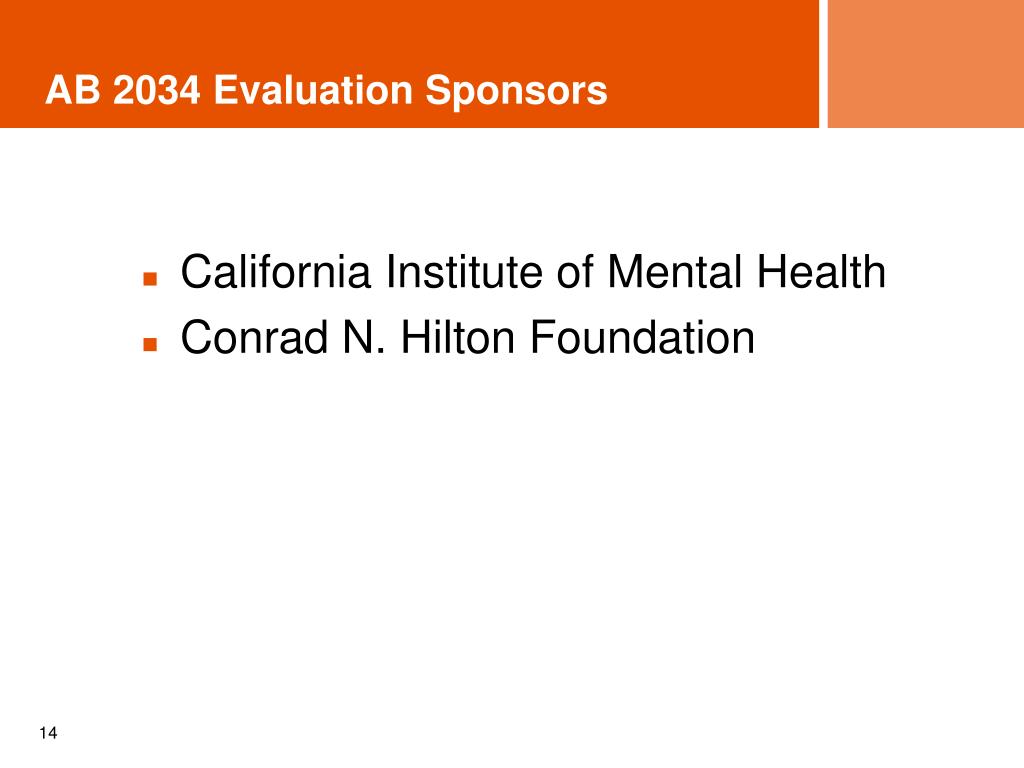 AB 2034 Evaluation Sponsors

- California Institute of Mental Health
- Conrad N. Hilton Foundation

14